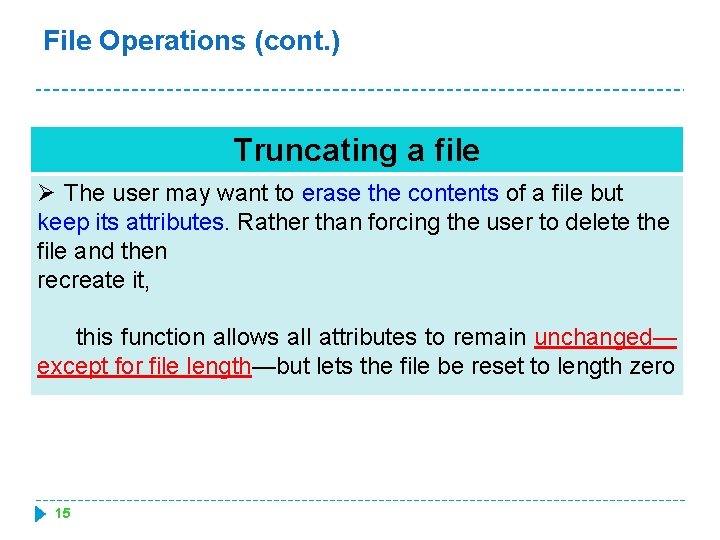 File Operations (cont.)

Truncating a file

➢ The user may want to erase the contents of a file but keep its attributes. Rather than forcing the user to delete the file and then
recreate it,

this function allows all attributes to remain unchanged—except for file length—but lets the file be reset to length zero

15